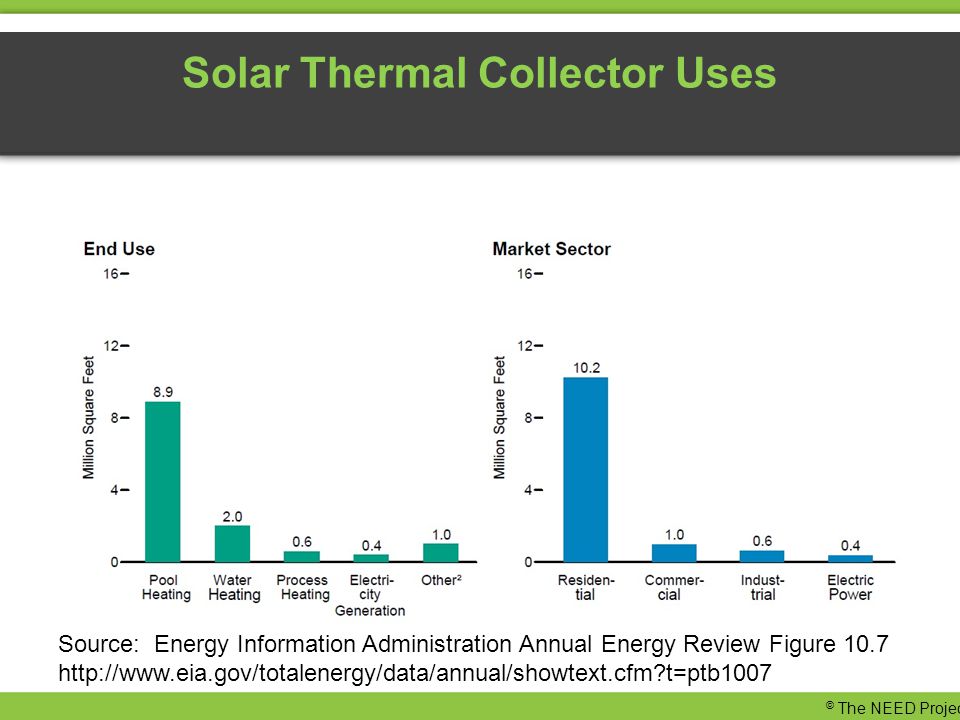 Solar Thermal Collector Uses

End Use

Million Square Feet

16
12
8
4
0

8.9
2.0
0.6
0.4
1.0

Pool Heating
Water Heating
Process Heating
Electricity Generation
Other²

Market Sector

Million Square Feet

16
12
8
4
0

10.2
1.0
0.6
0.4

Residential
Commercial
Industrial
Electric Power

Source: Energy Information Administration Annual Energy Review Figure 10.7
http://www.eia.gov/totalenergy/data/annual/showtext.cfm?t=ptb1007

© The NEED Projec